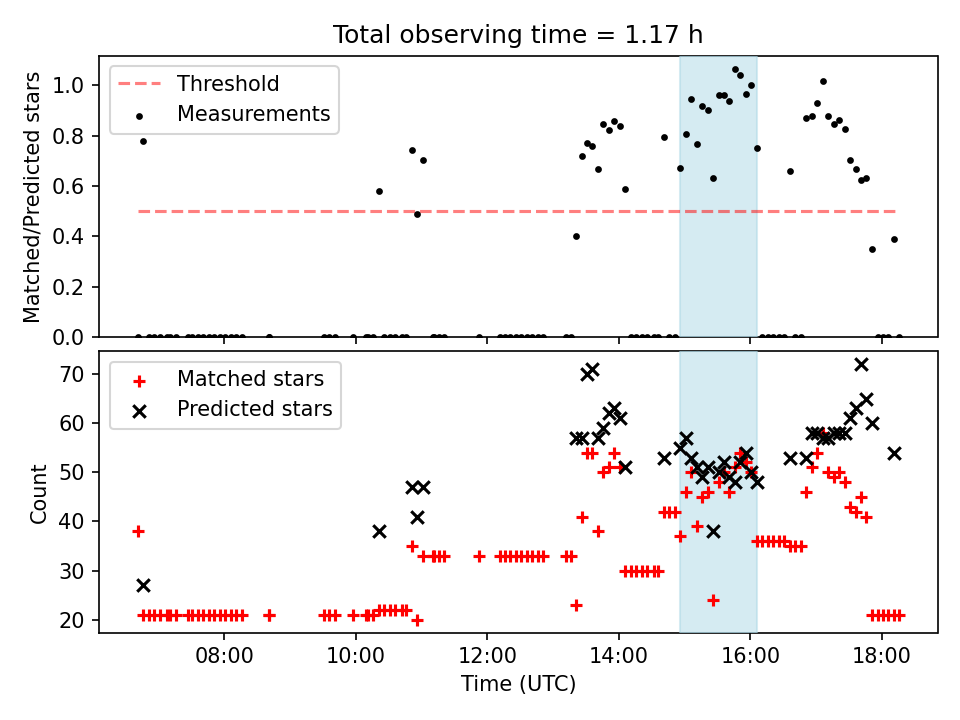 Total observing time = 1.17 h

Threshold
Measurements

Matched/Predicted stars

1.0
0.8
0.6
0.4
0.2
0.0

Matched stars
Predicted stars

Count

70
60
50
40
30
20

08:00
10:00
12:00
14:00
16:00
18:00

Time (UTC)